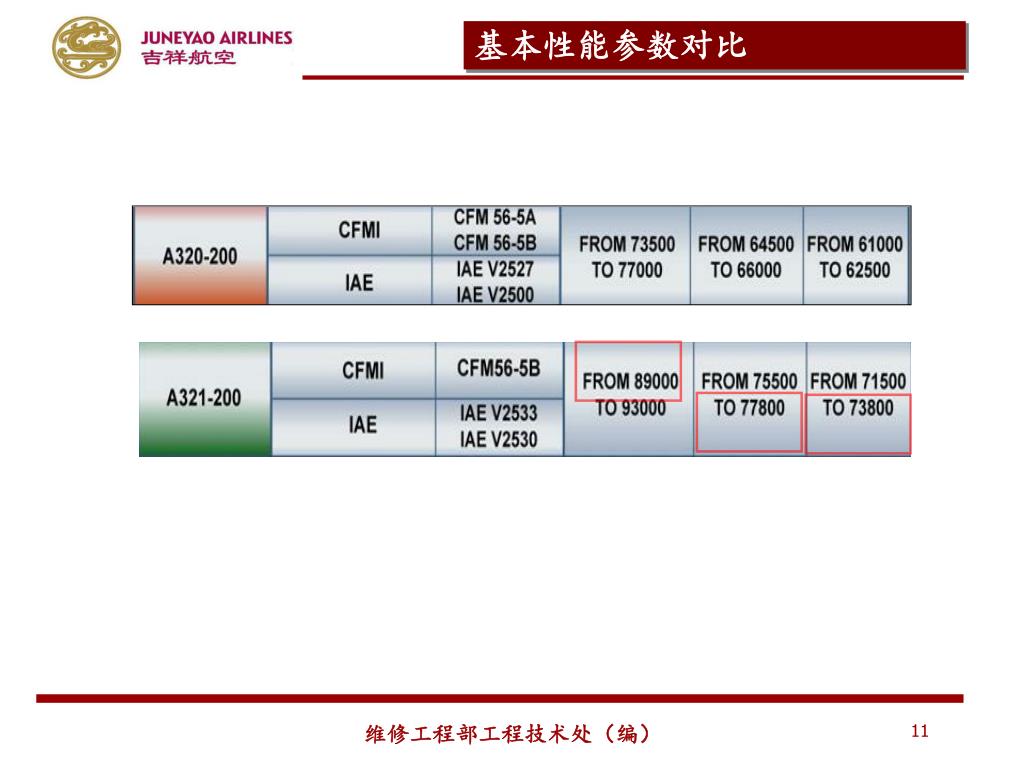 JUNEYAO AIRLINES
吉祥航空

基本性能参数对比

| A320-200 | CFMI | CFM 56-5A CFM 56-5B | FROM 73500 TO 77000 | FROM 64500 TO 66000 | FROM 61000 TO 62500 |
|---|---|---|---|---|---|
| | IAE | IAE V2527 IAE V2500 | | | |

| A321-200 | CFMI | CFM56-5B | FROM 89000 TO 93000 | FROM 75500 TO 77800 | FROM 71500 TO 73800 |
|---|---|---|---|---|---|
| | IAE | IAE V2533 IAE V2530 | | | |

维修工程部工程技术处（编）

11